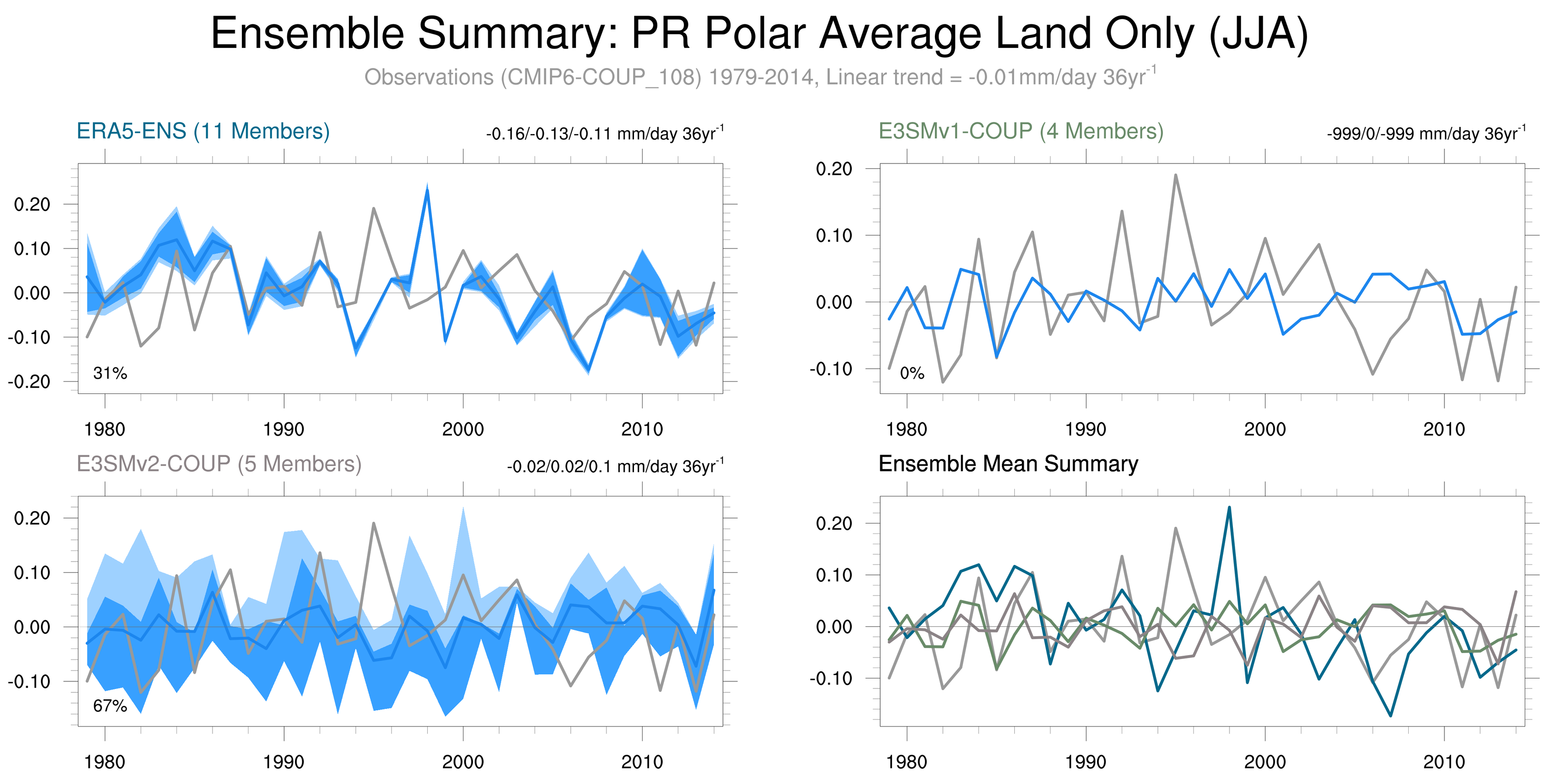 Ensemble Summary: PR Polar Average Land Only (JJA)

Observations (CMIP6-COUP_108) 1979-2014, Linear trend = -0.01mm/day 36yr$^{-1}$

ERA5-ENS (11 Members)

-0.16/-0.13/-0.11 mm/day 36yr$^{-1}$

0.20
0.10
0.00
-0.10
-0.20

31%

1980 1990 2000 2010

E3SMv1-COUP (4 Members)

-999/0/-999 mm/day 36yr$^{-1}$

0.20
0.10
0.00
-0.10

0%

1980 1990 2000 2010

E3SMv2-COUP (5 Members)

-0.02/0.02/0.1 mm/day 36yr$^{-1}$

0.20
0.10
0.00
-0.10

67%

1980 1990 2000 2010

Ensemble Mean Summary

0.20
0.10
0.00
-0.10

1980 1990 2000 2010